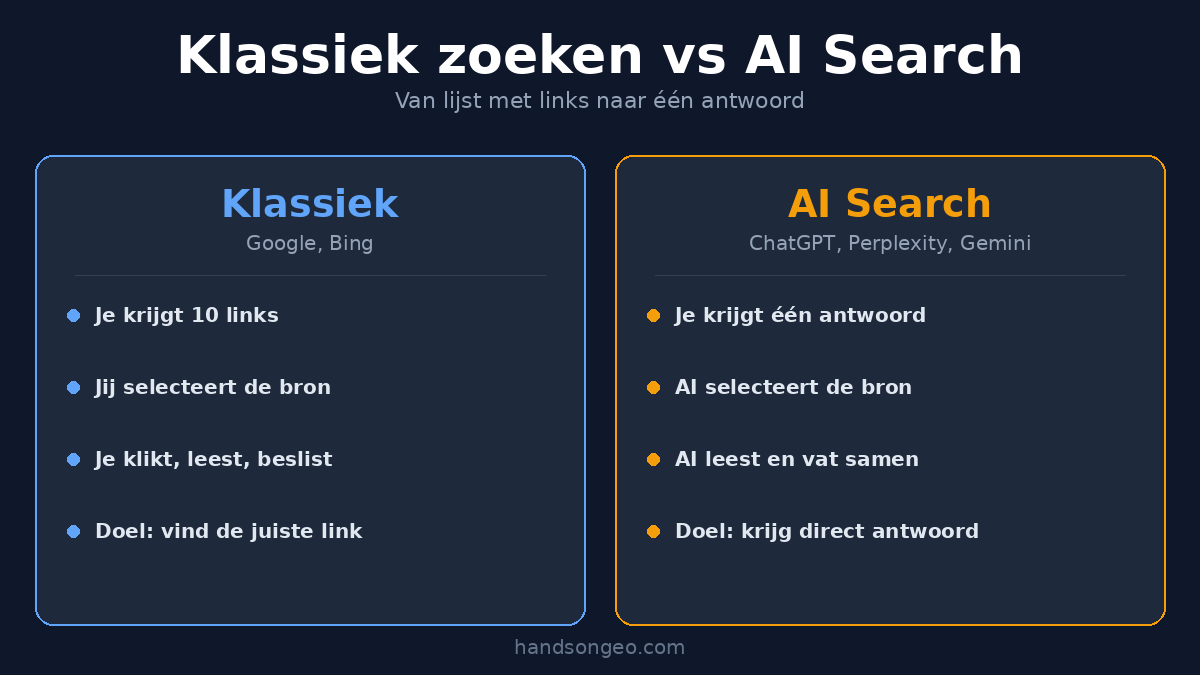 Klassiek zoeken vs AI Search

Van lijst met links naar één antwoord

Klassiek

Google, Bing

Je krijgt 10 links

Jij selecteert de bron

Je klikt, leest, beslist

Doel: vind de juiste link

AI Search

ChatGPT, Perplexity, Gemini

Je krijgt één antwoord

AI selecteert de bron

AI leest en vat samen

Doel: krijg direct antwoord

handsongeo.com